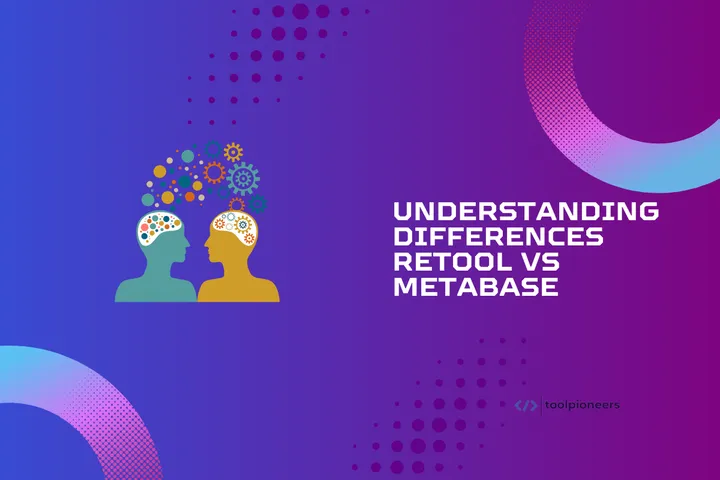 UNDERSTANDING DIFFERENCES RETOOL VS METABASE

</> toolpioneers